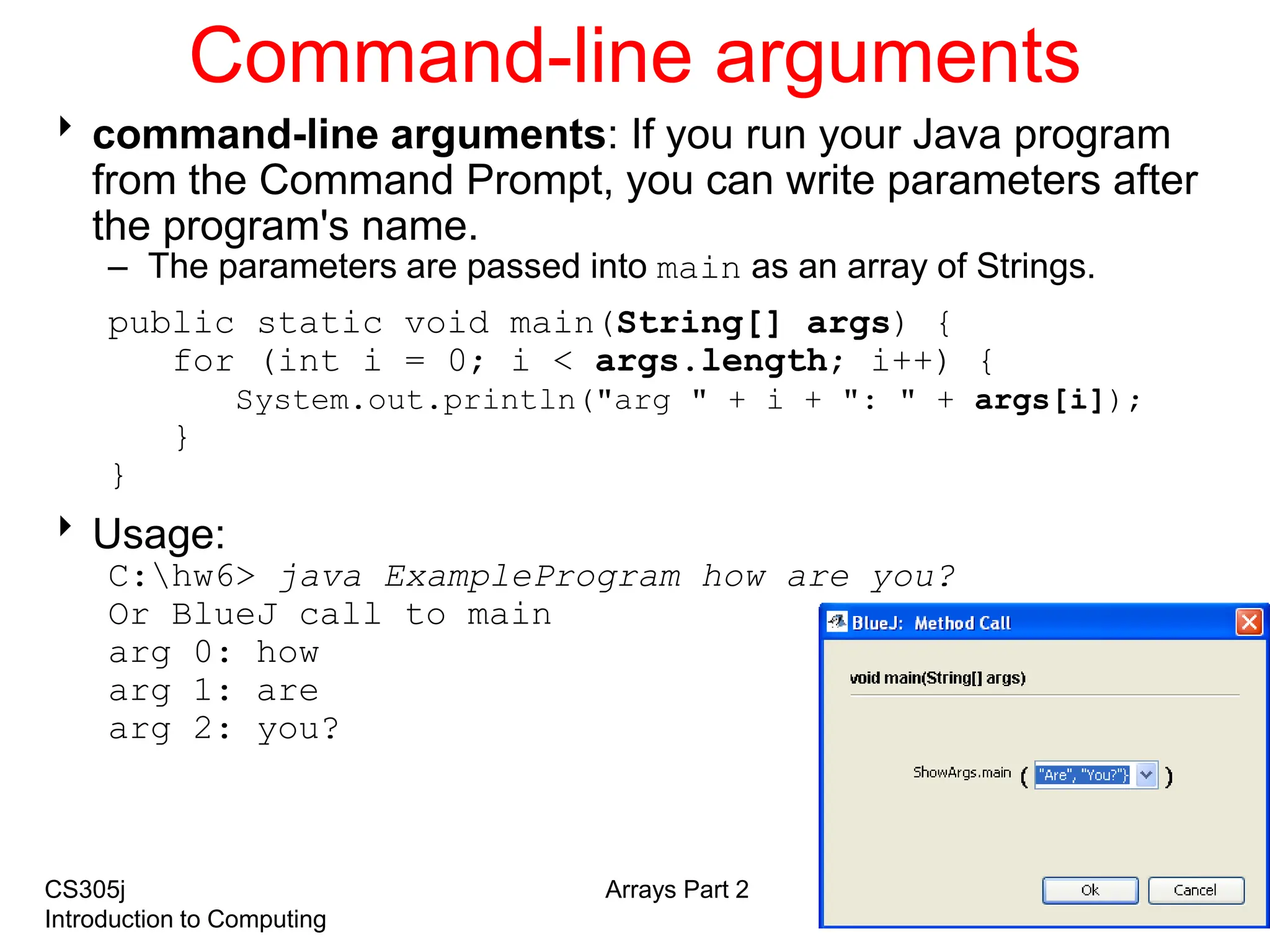 Command-line arguments

command-line arguments: If you run your Java program from the Command Prompt, you can write parameters after the program's name.

– The parameters are passed into main as an array of Strings.

public static void main(String[] args) {
    for (int i = 0; i < args.length; i++) {
        System.out.println("arg " + i + ": " + args[i]);
    }
}

Usage:
C:\hw6> java ExampleProgram how are you?
Or BlueJ call to main
arg 0: how
arg 1: are
arg 2: you?

BlueJ: Method Call

void main(String[] args)

ShowArgs.main ( "Are", "You?"} )

Ok Cancel

CS305j
Introduction to Computing

Arrays Part 2